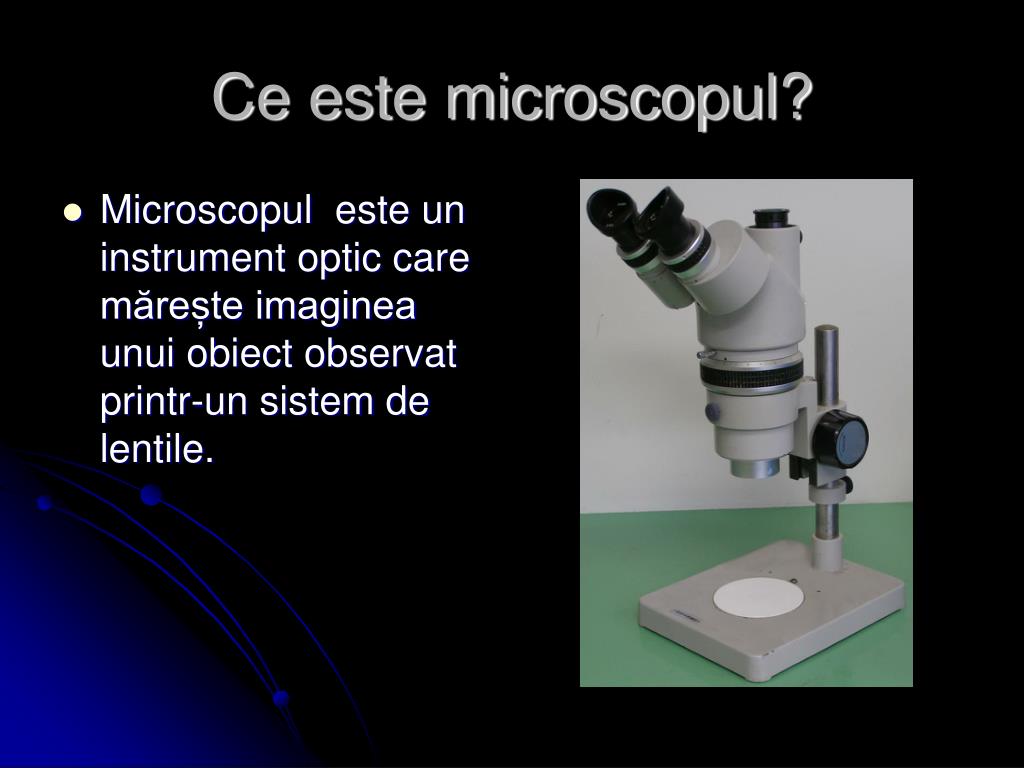 Ce este microscopul?

- Microscopul este un instrument optic care mărește imaginea unui obiect observat printr-un sistem de lentile.